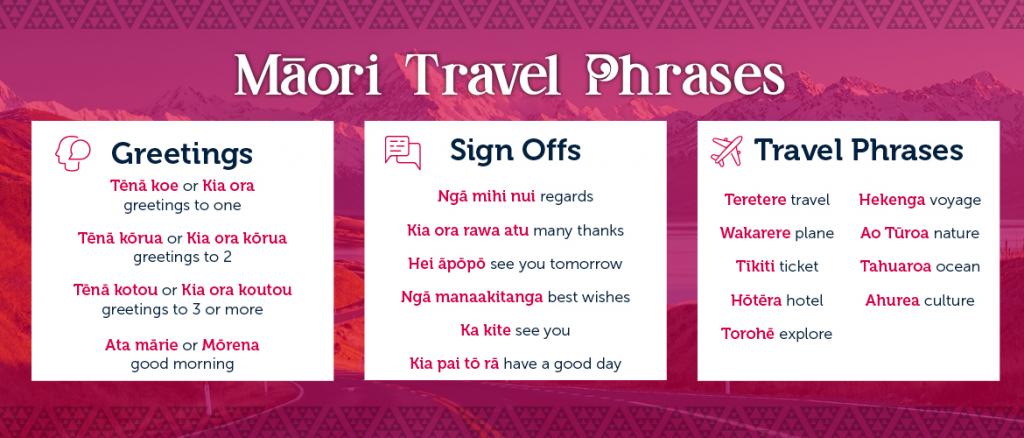 Māori Travel Phrases

Greetings

Tēnā koe or Kia ora
greetings to one

Tēnā kōrua or Kia ora kōrua
greetings to 2

Tēnā kotou or Kia ora koutou
greetings to 3 or more

Ata mārie or Mōrena
good morning

Sign Offs

Ngā mihi nui regards

Kia ora rawa atu many thanks

Hei āpōpō see you tomorrow

Ngā manaakitanga best wishes

Ka kite see you

Kia pai tō rā have a good day

Travel Phrases

Teretere travel

Wakarere plane

Tīkiti ticket

Hōtēra hotel

Torohē explore

Hekenga voyage

Ao Tūroa nature

Tahuaroa ocean

Ahurea culture